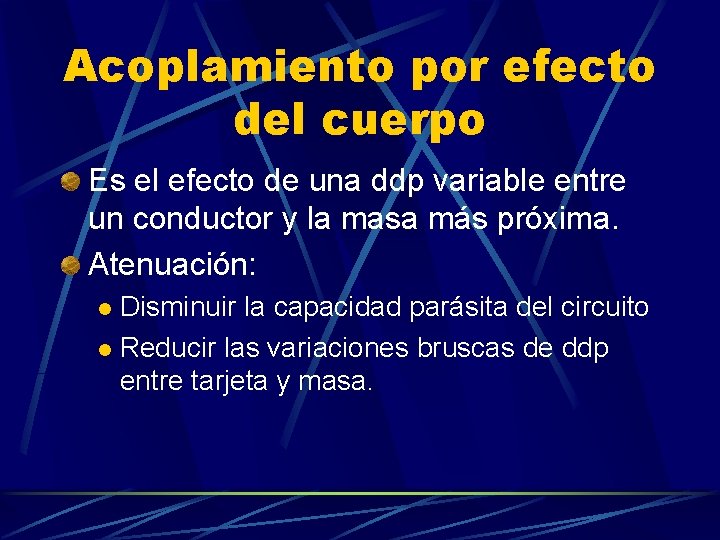 Acoplamiento por efecto del cuerpo

• Es el efecto de una ddp variable entre un conductor y la masa más próxima.
• Atenuación:
• Disminuir la capacidad parásita del circuito
• Reducir las variaciones bruscas de ddp entre tarjeta y masa.